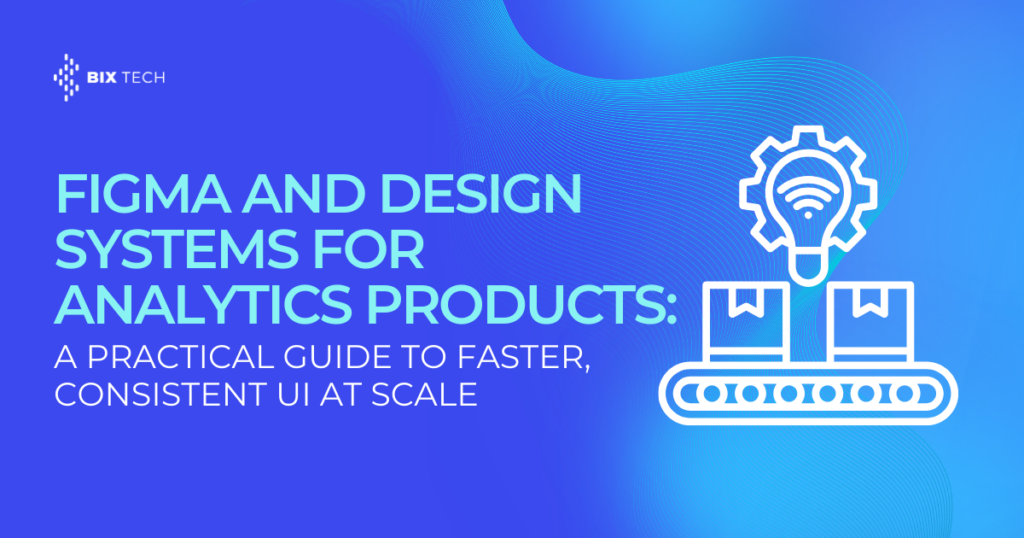 BIX TECH

FIGMA AND DESIGN SYSTEMS FOR ANALYTICS PRODUCTS:

A PRACTICAL GUIDE TO FASTER, CONSISTENT UI AT SCALE